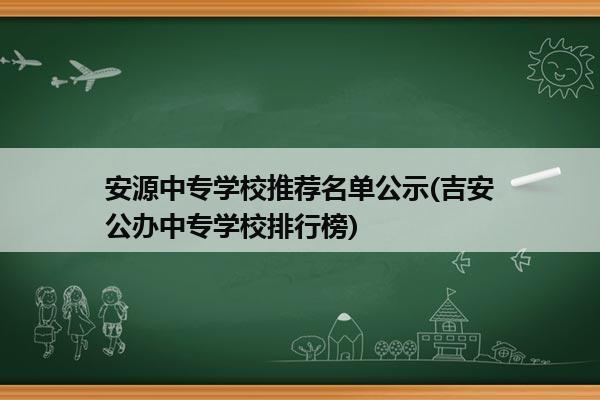 安源中专学校推荐名单公示(吉安公办中专学校排行榜)